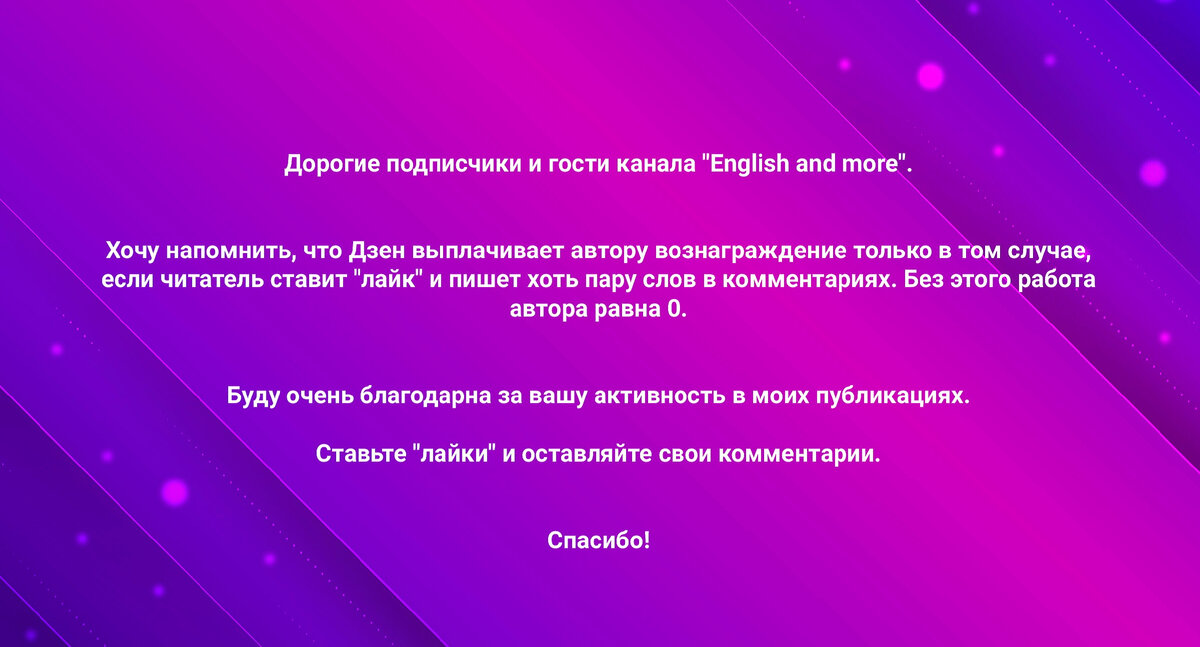 Дорогие подписчики и гости канала "English and more".

Хочу напомнить, что Дзен выплачивает автору вознаграждение только в том случае, если читатель ставит "лайк" и пишет хоть пару слов в комментариях. Без этого работа автора равна 0.

Буду очень благодарна за вашу активность в моих публикациях.

Ставьте "лайки" и оставляйте свои комментарии.

Спасибо!